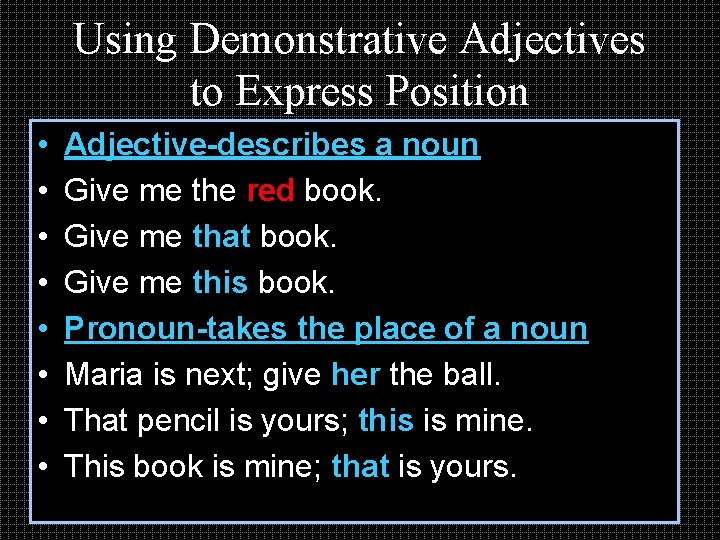 Using Demonstrative Adjectives to Express Position

• Adjective-describes a noun
• Give me the red book.
• Give me that book.
• Give me this book.
• Pronoun-takes the place of a noun
• Maria is next; give her the ball.
• That pencil is yours; this is mine.
• This book is mine; that is yours.